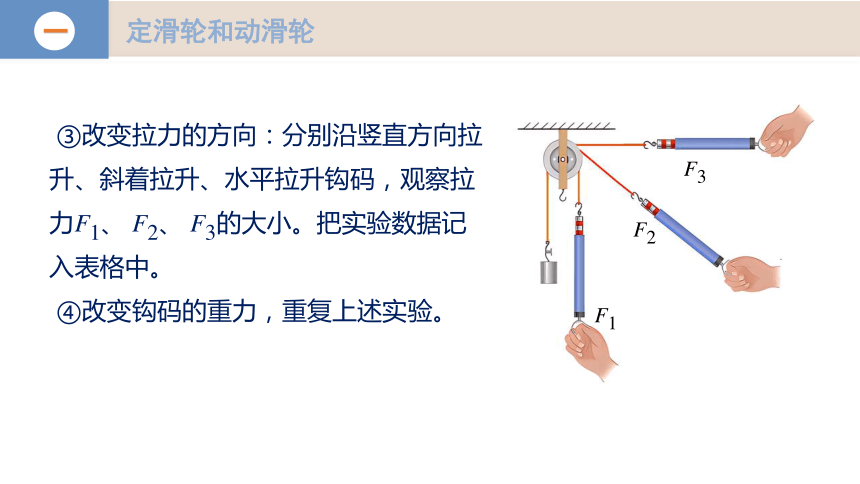 一

定滑轮和动滑轮

③改变拉力的方向：分别沿竖直方向拉升、斜着拉升、水平拉升钩码，观察拉力$F_1$、$F_2$、$F_3$的大小。把实验数据记入表格中。

④改变钩码的重力，重复上述实验。

$F_3$

$F_2$

$F_1$